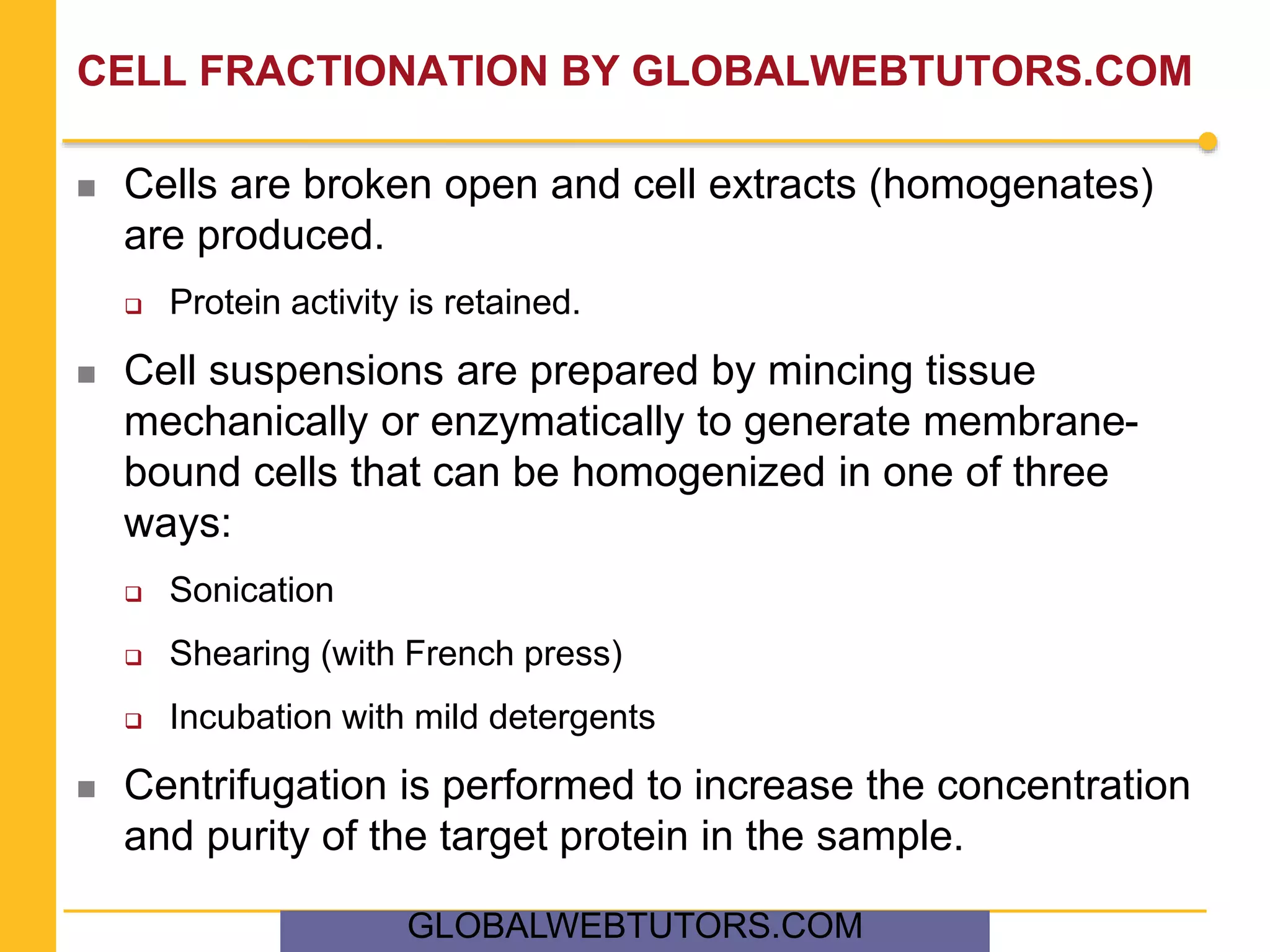 CELL FRACTIONATION BY GLOBALWEBTUTORS.COM

Cells are broken open and cell extracts (homogenates) are produced.

Protein activity is retained.

Cell suspensions are prepared by mincing tissue mechanically or enzymatically to generate membrane-bound cells that can be homogenized in one of three ways:

Sonication

Shearing (with French press)

Incubation with mild detergents

Centrifugation is performed to increase the concentration and purity of the target protein in the sample.

GLOBALWEBTUTORS.COM